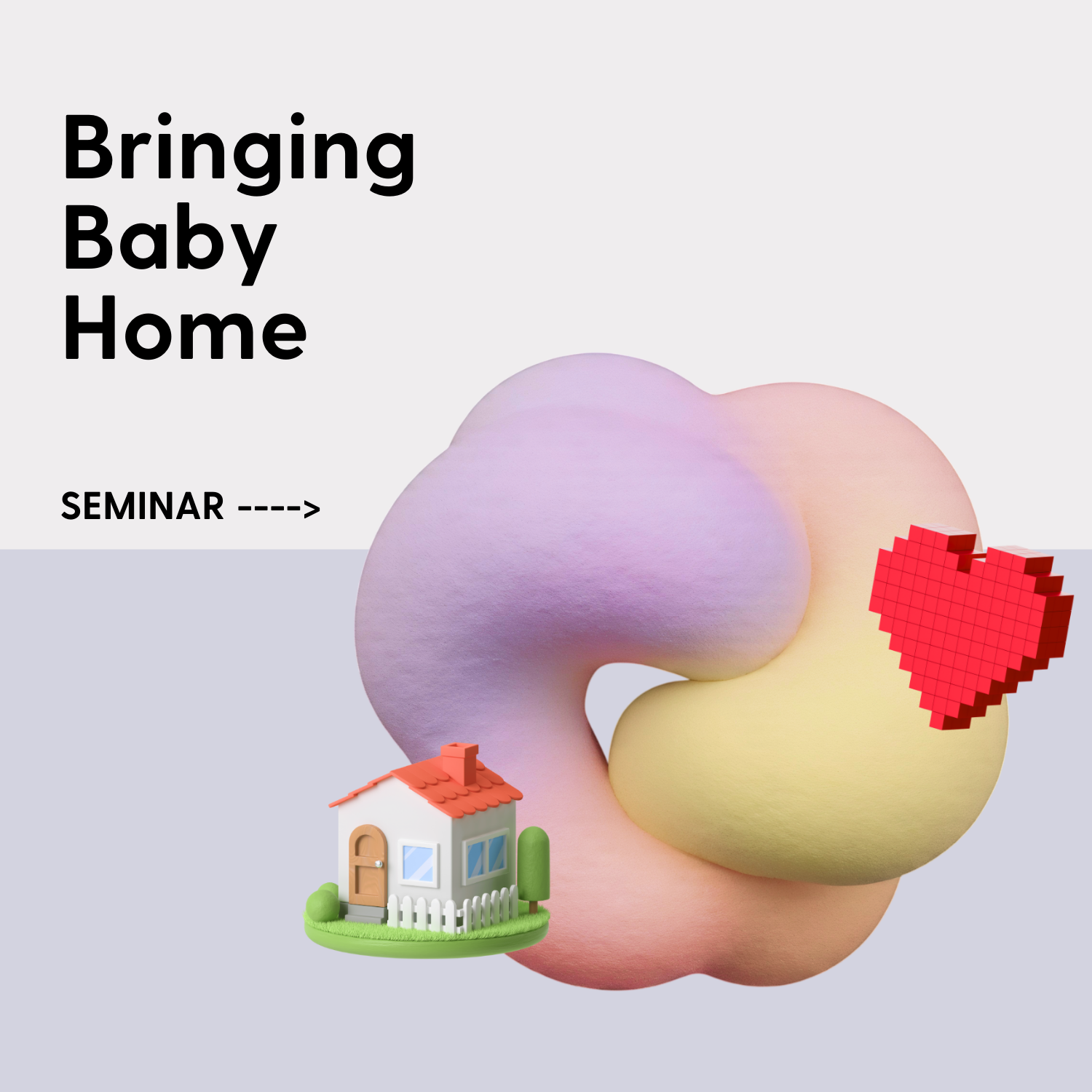 Bringing Baby Home

SEMINAR ---->